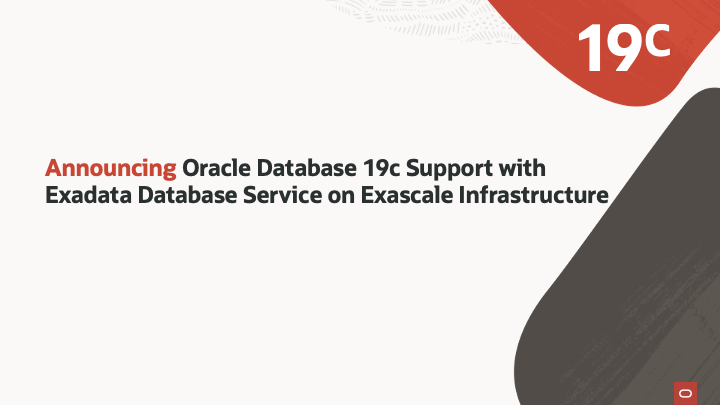 19c

Announcing Oracle Database 19c Support with Exadata Database Service on Exascale Infrastructure